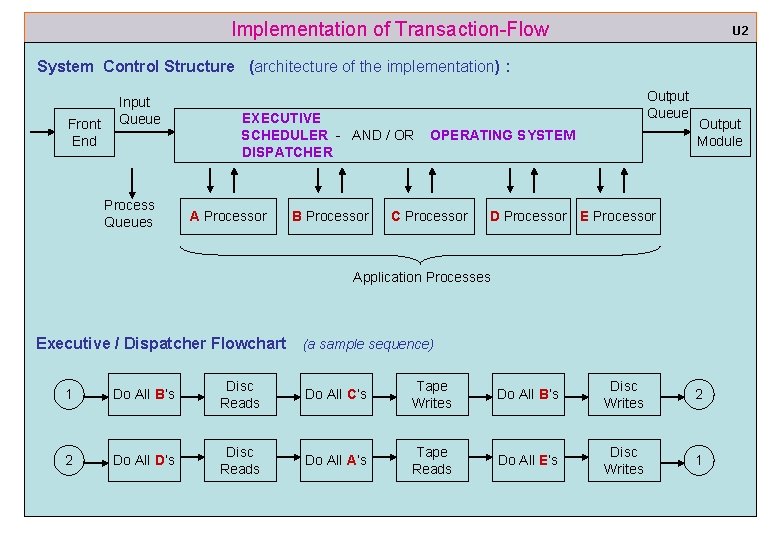 Implementation of Transaction-Flow

U2

System Control Structure (architecture of the implementation) :

Front End

Input Queue

EXECUTIVE
SCHEDULER - AND / OR OPERATING SYSTEM
DISPATCHER

Output Queue

Output Module

Process Queues

A Processor

B Processor

C Processor

D Processor

E Processor

Application Processes

Executive / Dispatcher Flowchart (a sample sequence)

1

Do All B's

Disc Reads

Do All C's

Tape Writes

Do All B's

Disc Writes

2

2

Do All D's

Disc Reads

Do All A's

Tape Reads

Do All E's

Disc Writes

1